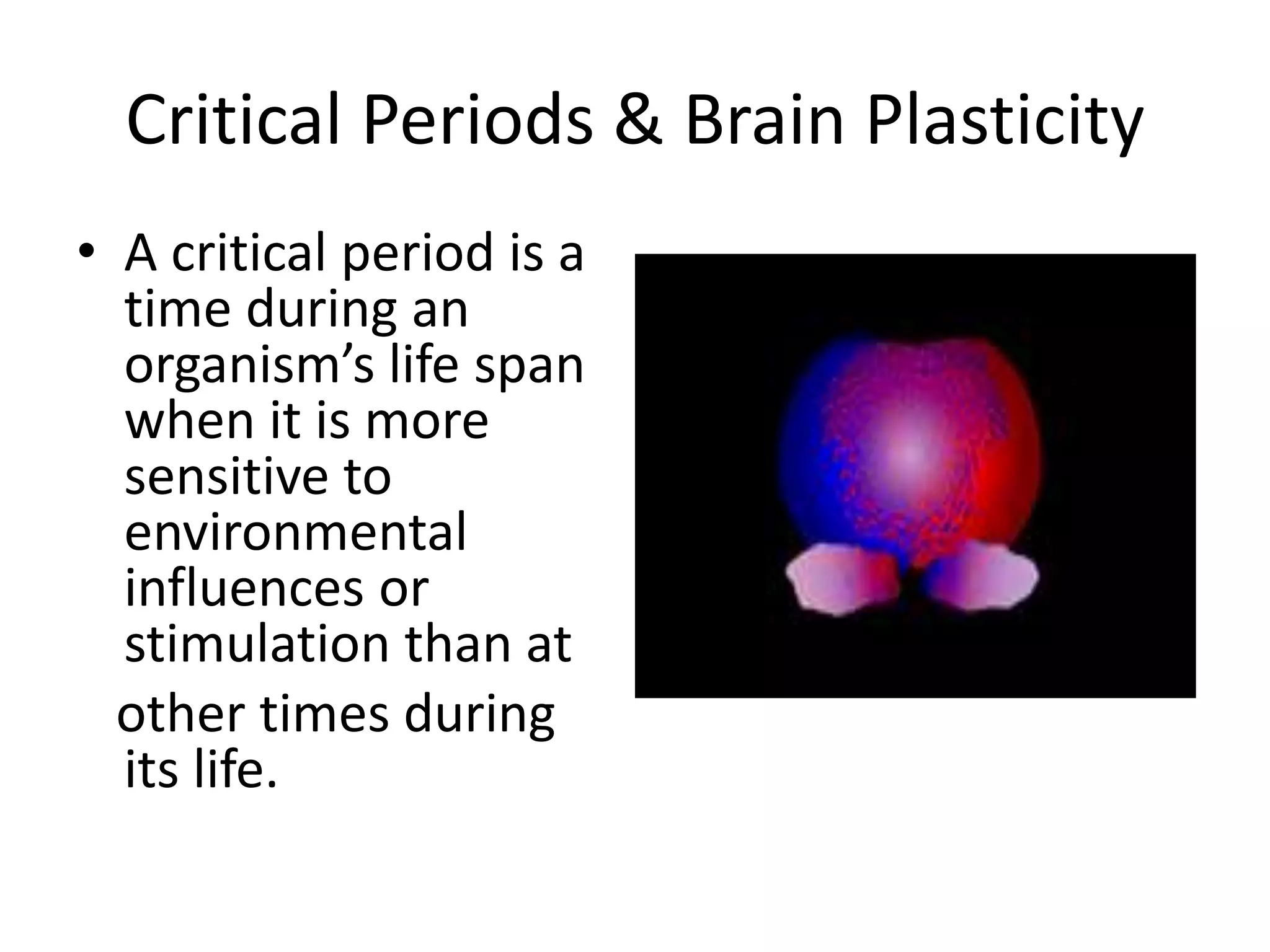 Critical Periods & Brain Plasticity

• A critical period is a time during an organism’s life span when it is more sensitive to environmental influences or stimulation than at other times during its life.